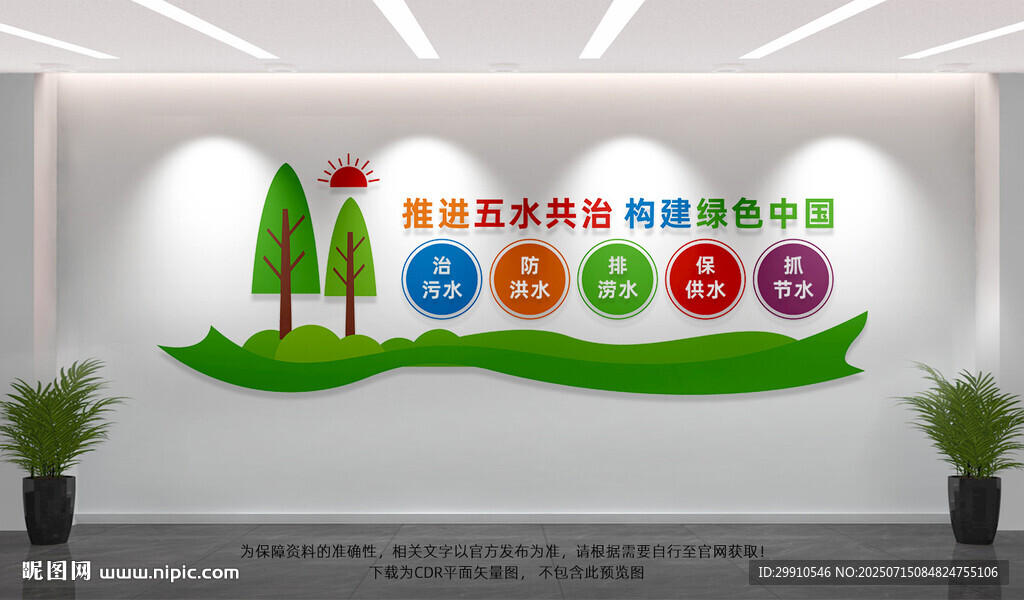 推进五水共治 构建绿色中国

治污水

防洪水

排涝水

保供水

抓节水

为保障资料的准确性，相关文字以官方发布为准，请根据需要自行至官网获取！
下载为CDR平面矢量图，不包含此预览图

昵图网 www.nipic.com

ID:29910546 NO:20250715084824755106